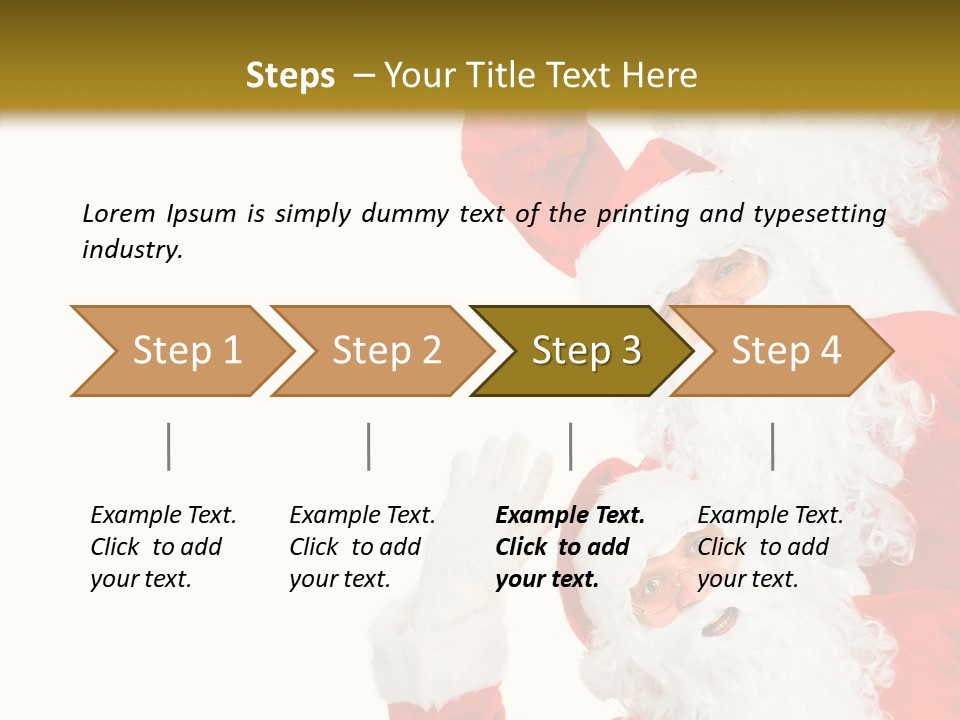 Steps – Your Title Text Here

Lorem Ipsum is simply dummy text of the printing and typesetting industry.

Step 1

Step 2

Step 3

Step 4

Example Text. Click to add your text.

Example Text. Click to add your text.

Example Text. Click to add your text.

Example Text. Click to add your text.